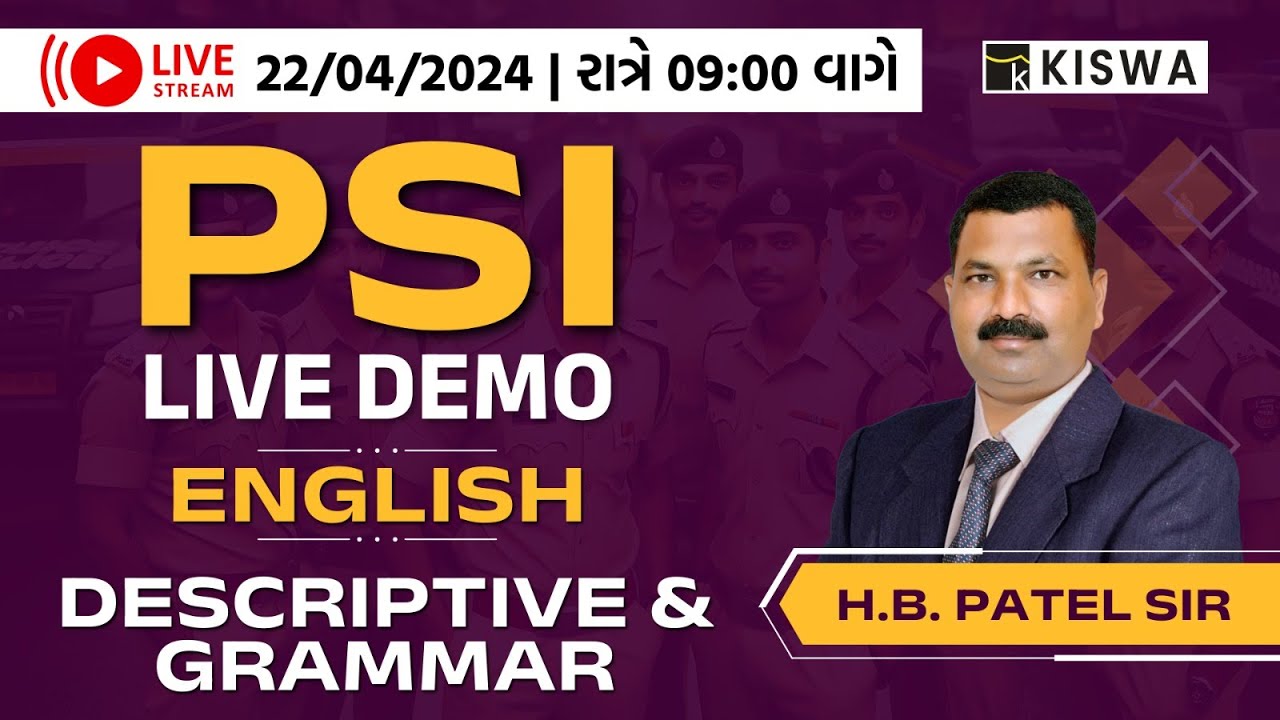 LIVE STREAM 22/04/2024 | રાત્રે 09:00 વાગે

KISWA

PSI

LIVE DEMO

ENGLISH

DESCRIPTIVE & GRAMMAR

H.B. PATEL SIR